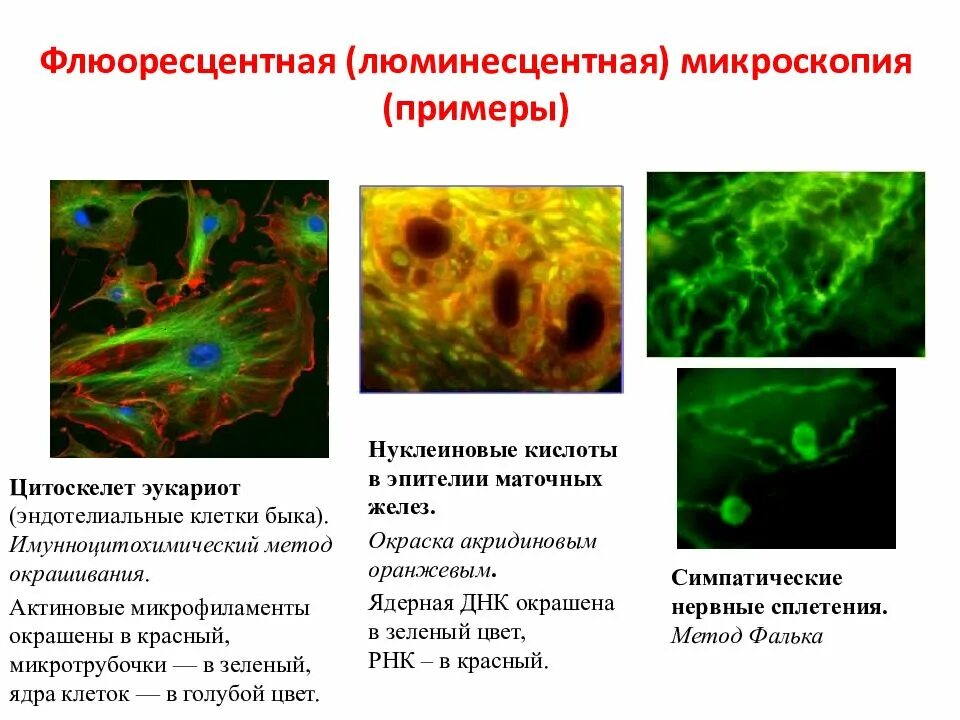 Флюоресцентная (люминесцентная) микроскопия (примеры)

Цитоскелет эукариот (эндотелиальные клетки быка). Имунноцитохимический метод окрашивания.

Актиновые микрофиламенты окрашены в красный, микротрубочки — в зеленый, ядра клеток — в голубой цвет.

Нуклеиновые кислоты в эпителии маточных желез.

Окраска акридиновым оранжевым.

Ядерная ДНК окрашена в зеленый цвет, РНК – в красный.

Симпатические нервные сплетения. Метод Фалька